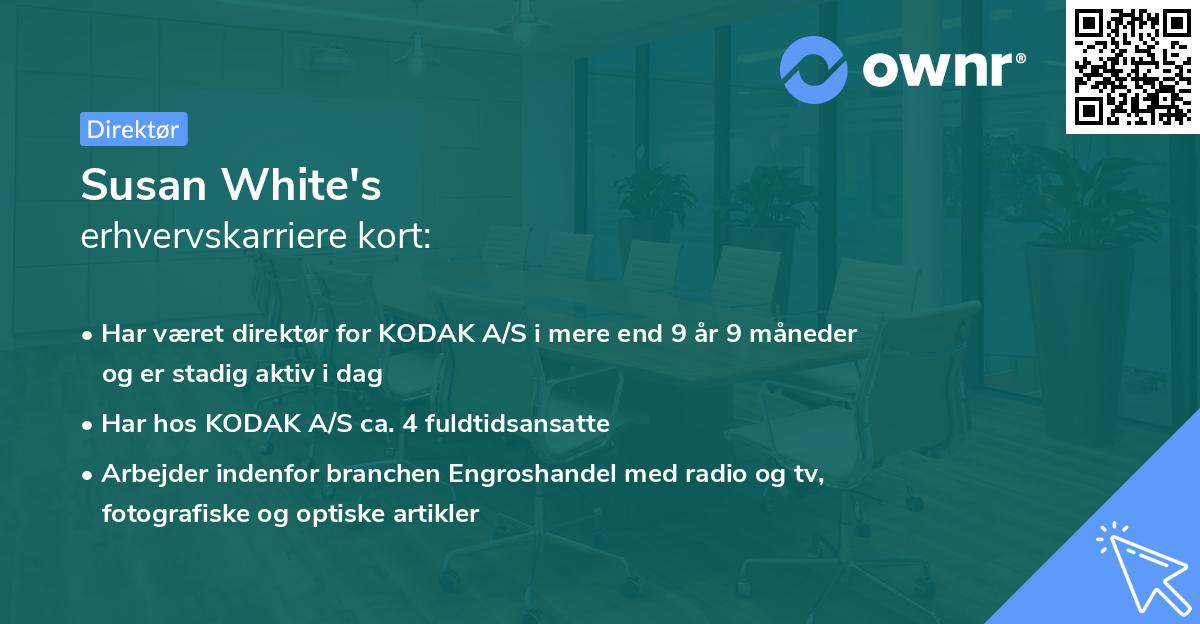 ownr®

Direktør

Susan White's
erhvervskarriere kort:

• Har været direktør for KODAK A/S i mere end 9 år 9 måneder og er stadig aktiv i dag

• Har hos KODAK A/S ca. 4 fuldtidsansatte

• Arbejder indenfor branchen Engroshandel med radio og tv, fotografiske og optiske artikler